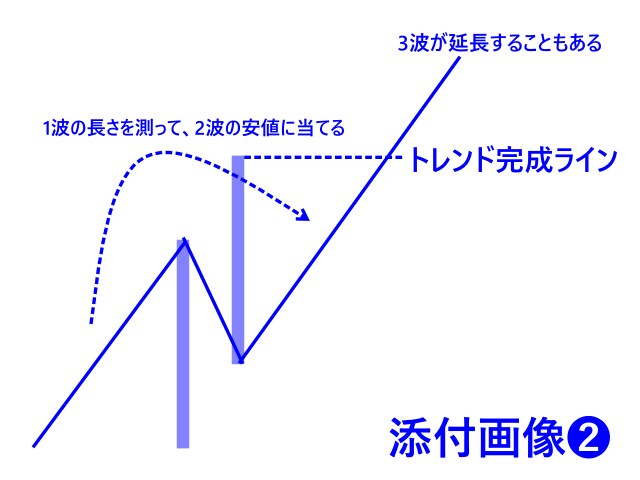 3波が延長することもある

1波の長さを測って、2波の安値に当てる

トレンド完成ライン

添付画像❷